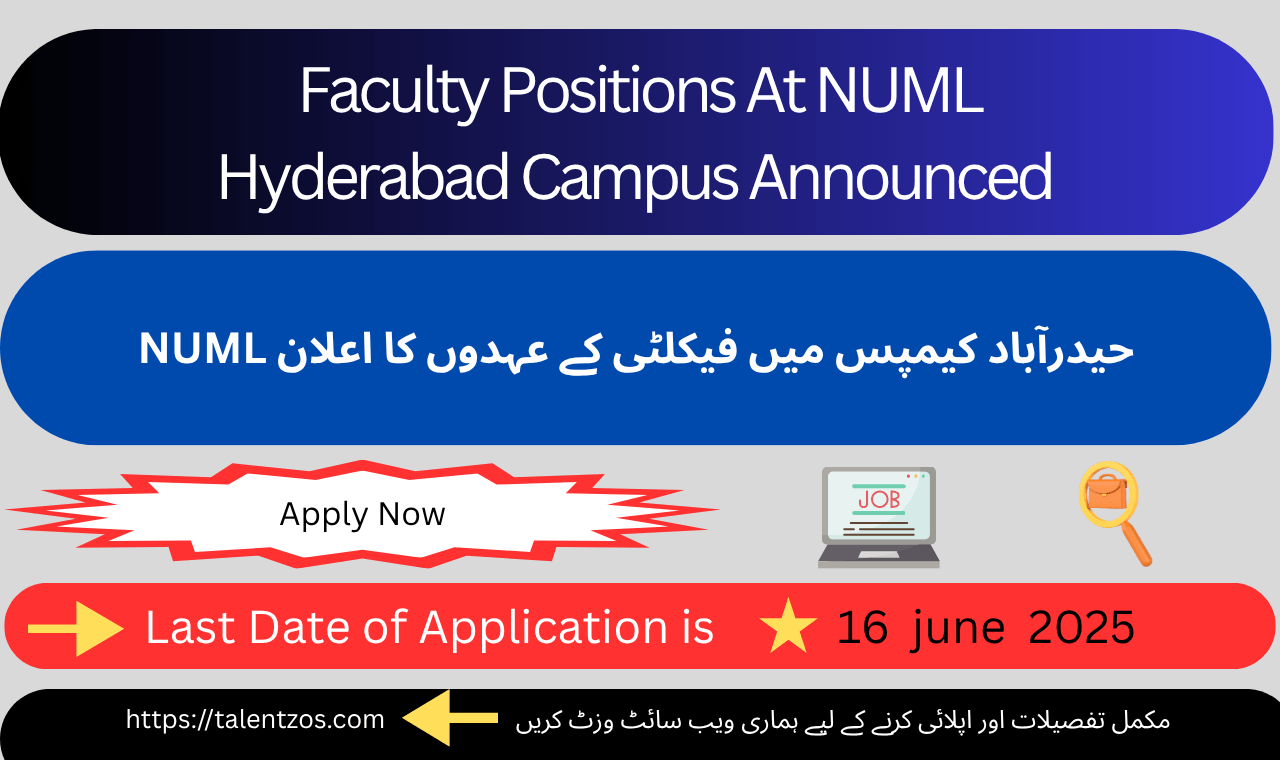 Faculty Positions At NUML Hyderabad Campus Announced

NUML حیدرآباد کیمپس میں فیکلٹی کے عہدوں کا اعلان

Apply Now

JOB

Last Date of Application is 16 june 2025

https://talentzos.com

مکمل تفصیلات اور اپلائی کرنے کے لیے ہماری ویب سائٹ وزٹ کریں